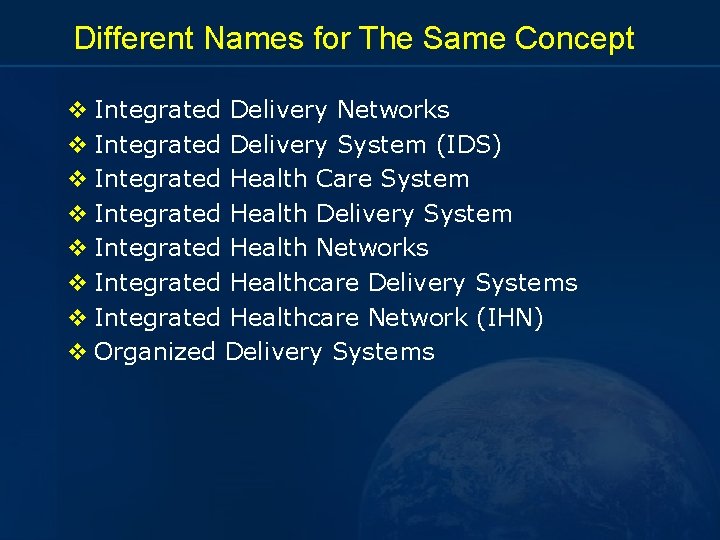 Different Names for The Same Concept

❖ Integrated Delivery Networks
❖ Integrated Delivery System (IDS)
❖ Integrated Health Care System
❖ Integrated Health Delivery System
❖ Integrated Health Networks
❖ Integrated Healthcare Delivery Systems
❖ Integrated Healthcare Network (IHN)
❖ Organized Delivery Systems